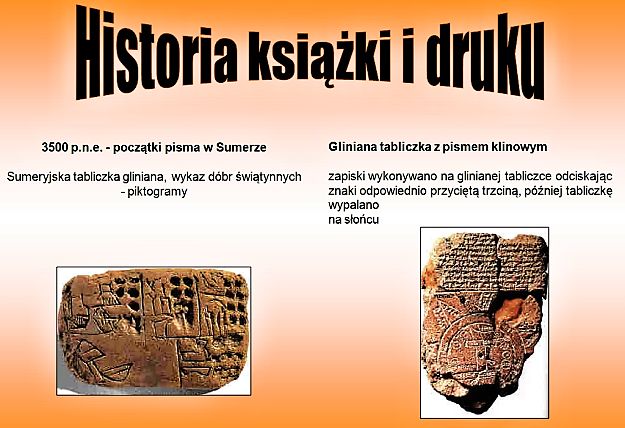 Historia książki i druku

3500 p.n.e. - początki pisma w Sumerze

Sumeryjska tabliczka gliniana, wykaz dóbr świątynnych - piktogramy

Gliniana tabliczka z pismem klinowym

zapiski wykonywano na glinianej tabliczce odciskając znaki odpowiednio przyciętą trzciną, później tabliczkę wypalano na słońcu